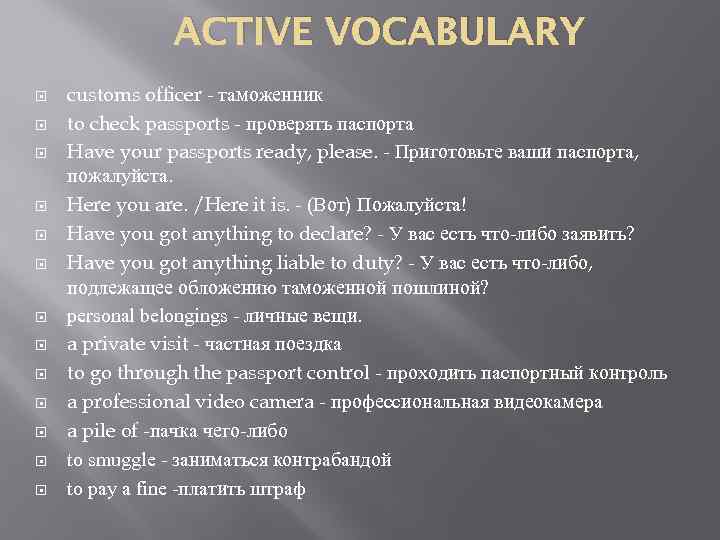 ACTIVE VOCABULARY

customs officer - таможенник

to check passports - проверять паспорта

Have your passports ready, please. - Приготовьте ваши паспорта, пожалуйста.

Here you are. /Here it is. - (Вот) Пожалуйста!

Have you got anything to declare? - У вас есть что-либо заявить?

Have you got anything liable to duty? - У вас есть что-либо, подлежащее обложению таможенной пошлиной?

personal belongings - личные вещи.

a private visit - частная поездка

to go through the passport control - проходить паспортный контроль

a professional video camera - профессиональная видеокамера

a pile of -пачка чего-либо

to smuggle - заниматься контрабандой

to pay a fine -платить штраф